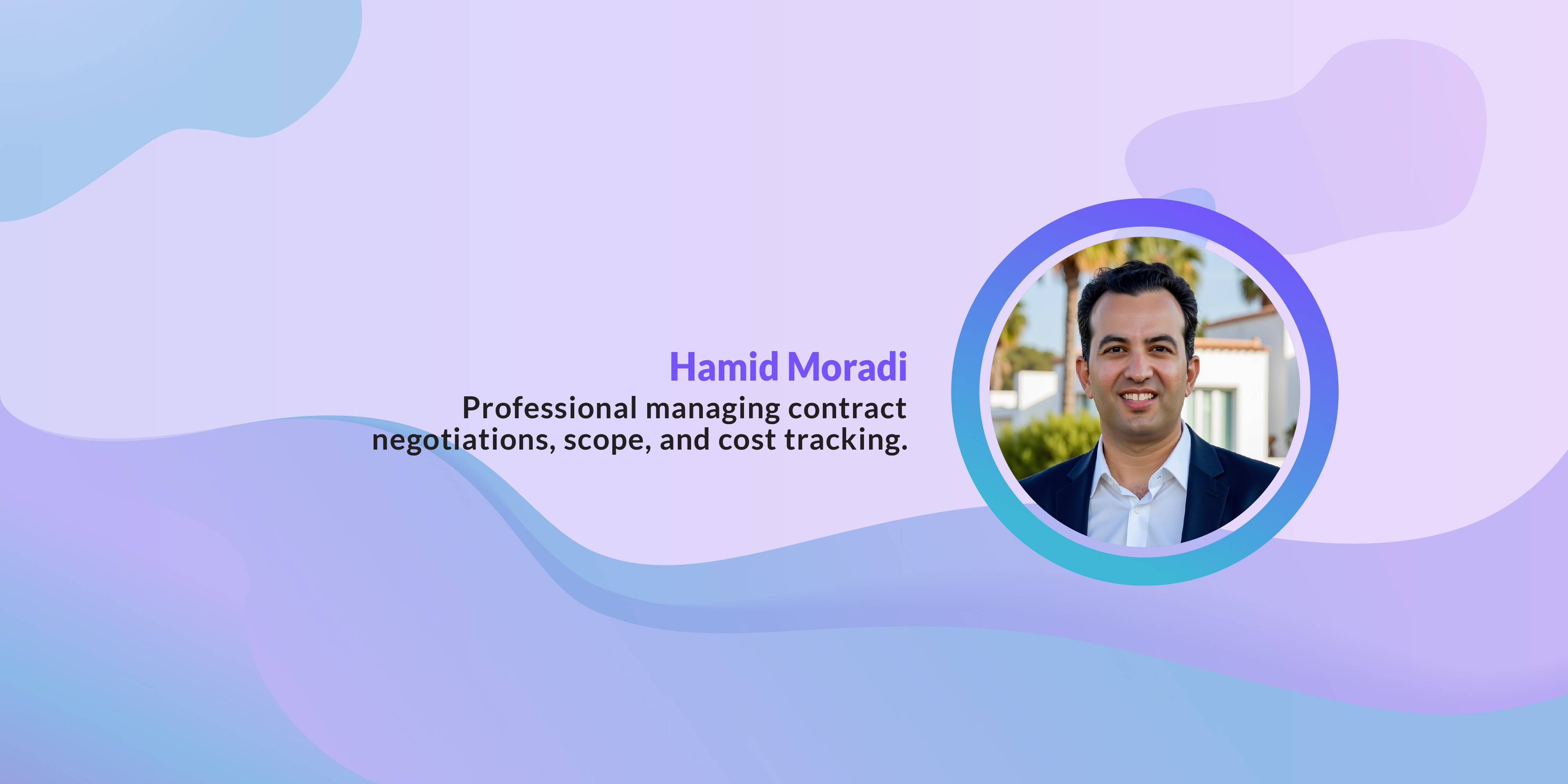 Hamid Moradi
Professional managing contract negotiations, scope, and cost tracking.